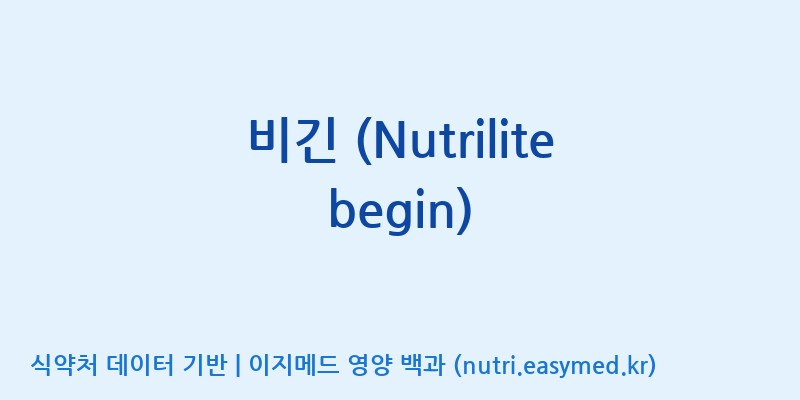 비긴 (Nutrilite begin)

식약처 데이터 기반 | 이지메드 영양 백과 (nutri.easymed.kr)